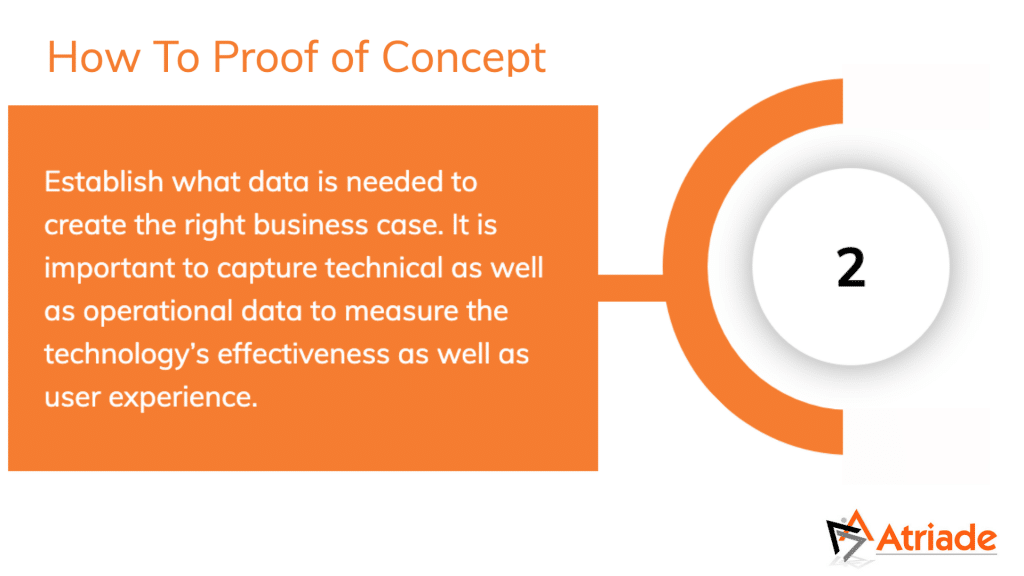 How To Proof of Concept

Establish what data is needed to create the right business case. It is important to capture technical as well as operational data to measure the technology's effectiveness as well as user experience.

2

Atriade